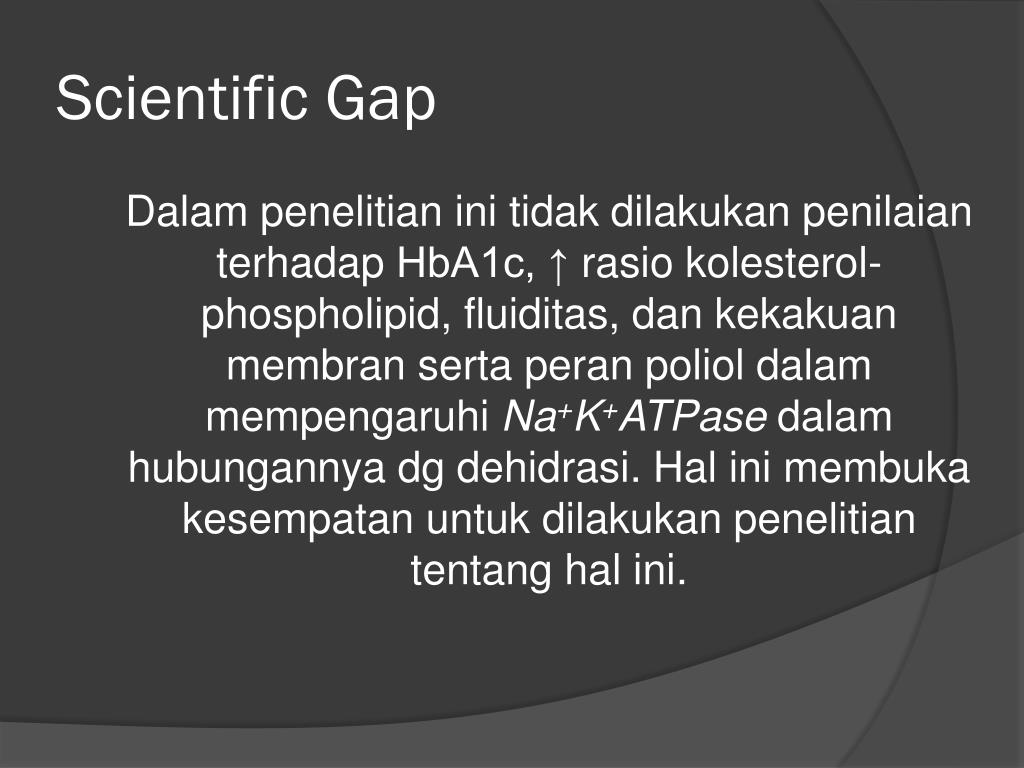 Scientific Gap

Dalam penelitian ini tidak dilakukan penilaian terhadap HbA1c, ↑ rasio kolesterol-phospholipid, fluiditas, dan kekakuan membran serta peran poliol dalam mempengaruhi $Na^+K^+ATPase$ dalam hubungannya dg dehidrasi. Hal ini membuka kesempatan untuk dilakukan penelitian tentang hal ini.